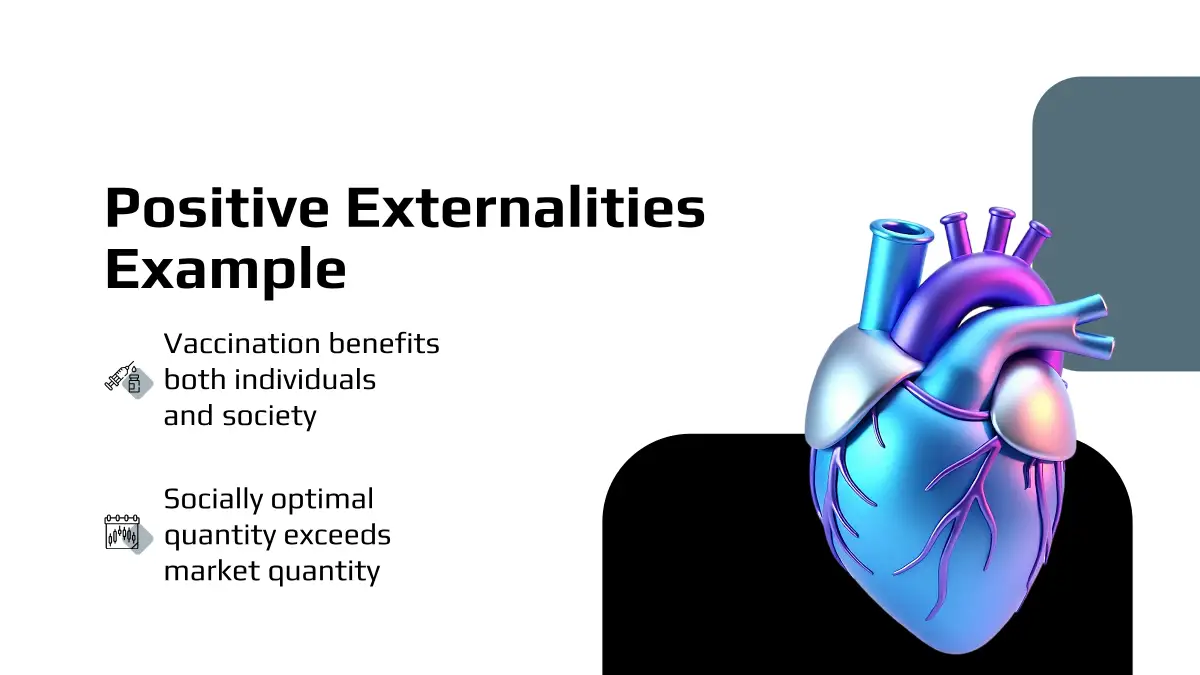 Positive Externalities Example

Vaccination benefits both individuals and society

Socially optimal quantity exceeds market quantity